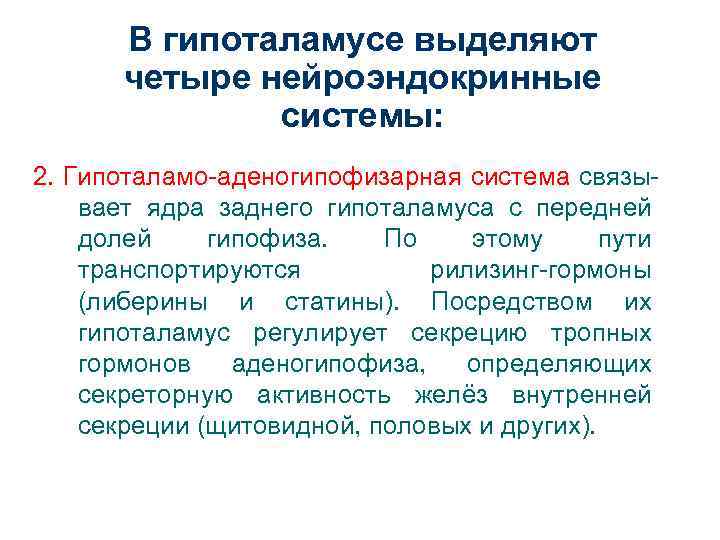 В гипоталамусе выделяют четыре нейроэндокринные системы:

2. Гипоталамо-аденогипофизарная система связывает ядра заднего гипоталамуса с передней долей гипофиза. По этому пути транспортируются рилизинг-гормоны (либерины и статины). Посредством их гипоталамус регулирует секрецию тропных гормонов аденогипофиза, определяющих секреторную активность желёз внутренней секреции (щитовидной, половых и других).